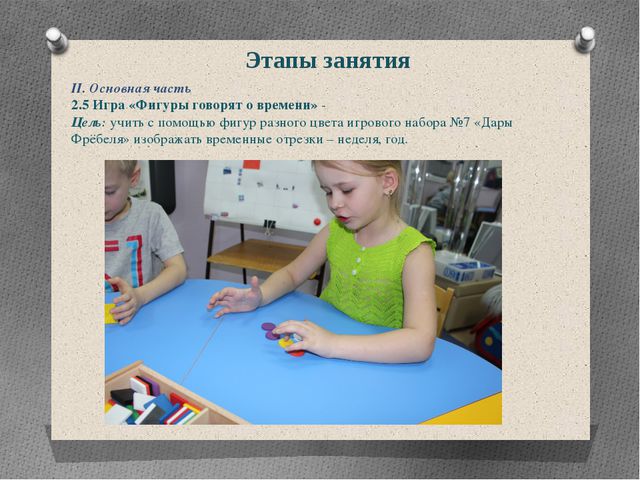 Этапы занятия

II. Основная часть
2.5 Игра «Фигуры говорят о времени» -
Цель: учить с помощью фигур разного цвета игрового набора №7 «Дары Фрёбеля» изображать временные отрезки – неделя, год.